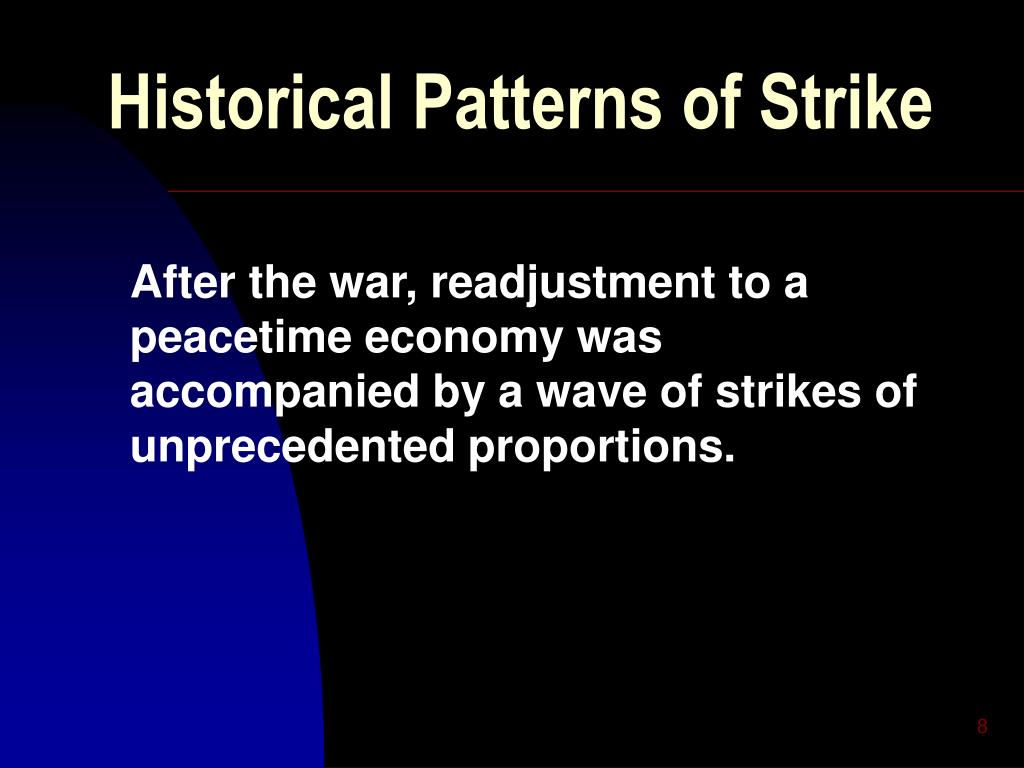 Historical Patterns of Strike

After the war, readjustment to a peacetime economy was accompanied by a wave of strikes of unprecedented proportions.

8